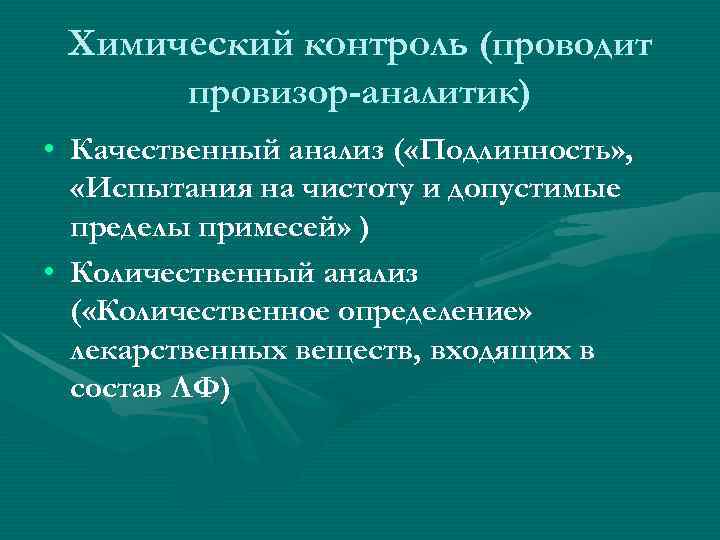 Химический контроль (проводит провизор-аналитик)

• Качественный анализ («Подлинность», «Испытания на чистоту и допустимые пределы примесей» )

• Количественный анализ («Количественное определение» лекарственных веществ, входящих в состав ЛФ)